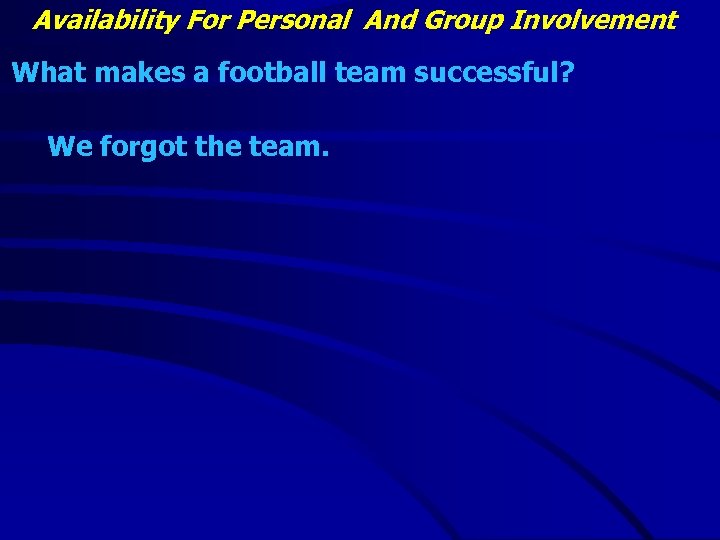 Availability For Personal And Group Involvement

What makes a football team successful?

We forgot the team.